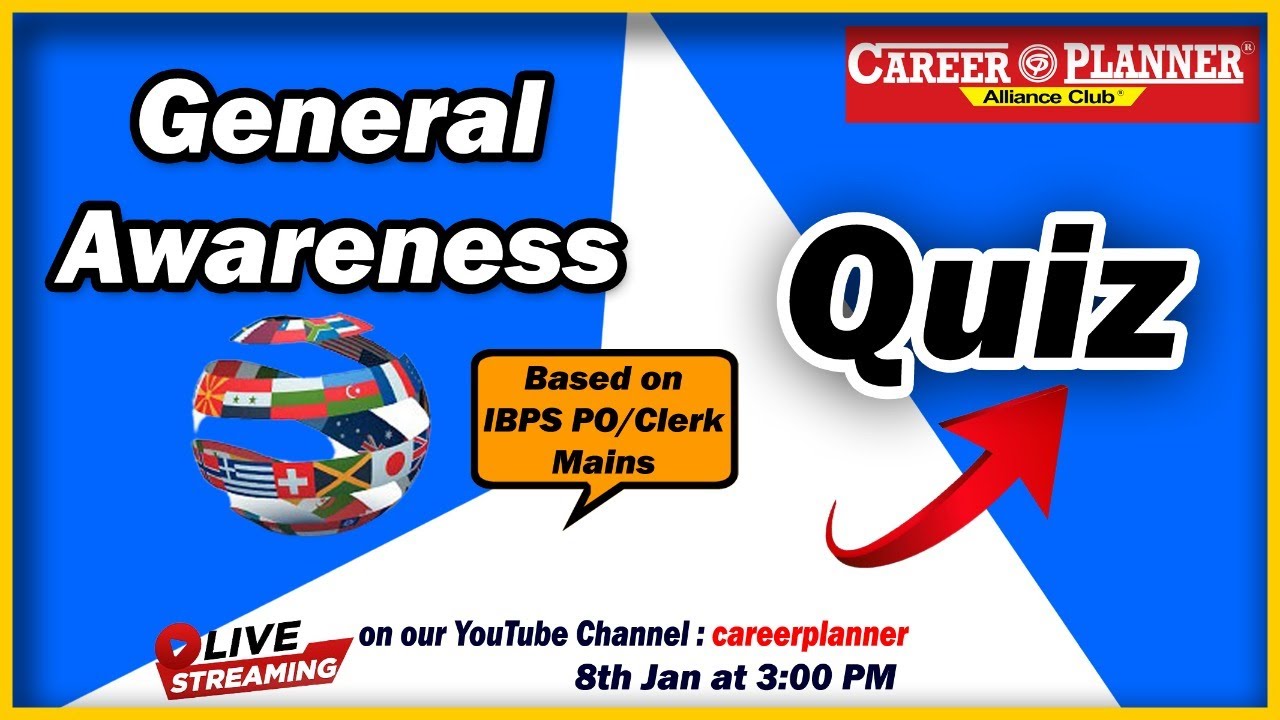 General Awareness

CAREER PLANNER®
Alliance Club®

Quiz

Based on IBPS PO/Clerk Mains

LIVE STREAMING

on our YouTube Channel : careerplanner
8th Jan at 3:00 PM